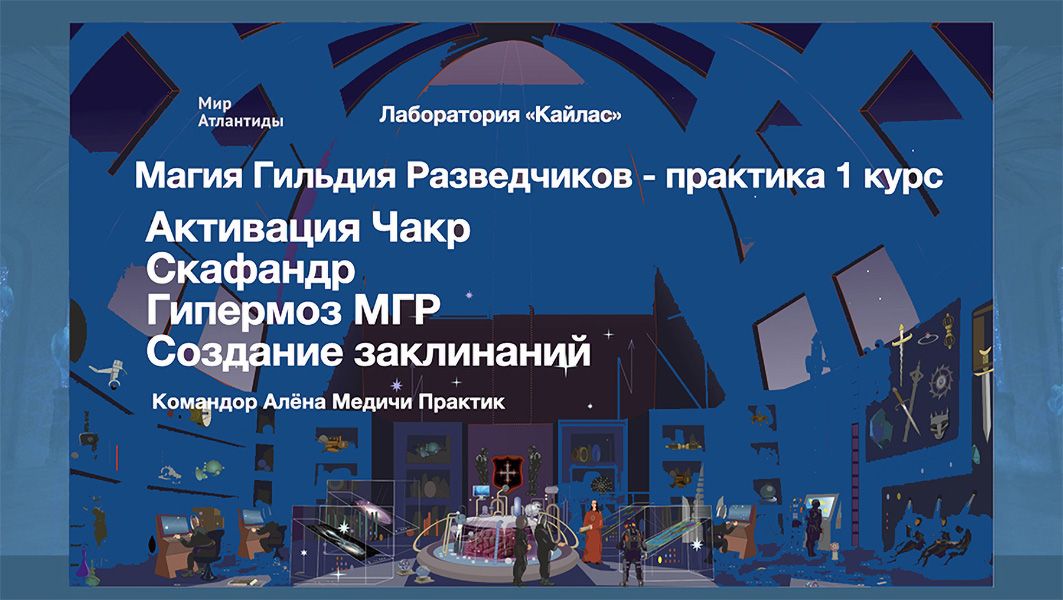 Мир Атлантиды

Лаборатория «Кайлас»

Магия Гильдия Разведчиков - практика 1 курс

Активация Чакр
Скафандр
Гипермоз МГР
Создание заклинаний

Командор Алёна Медичи Практик